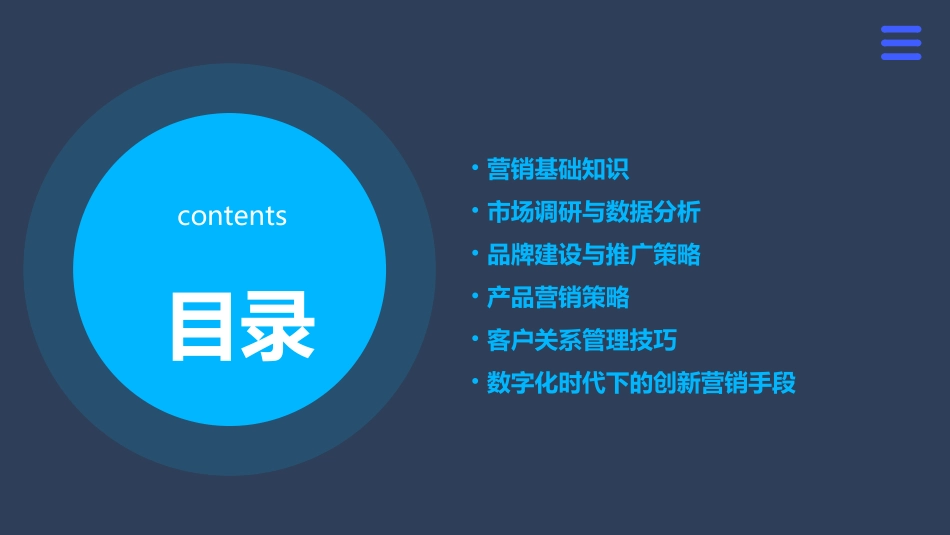 contents

目录

• 营销基础知识
• 市场调研与数据分析
• 品牌建设与推广策略
• 产品营销策略
• 客户关系管理技巧
• 数字化时代下的创新营销手段